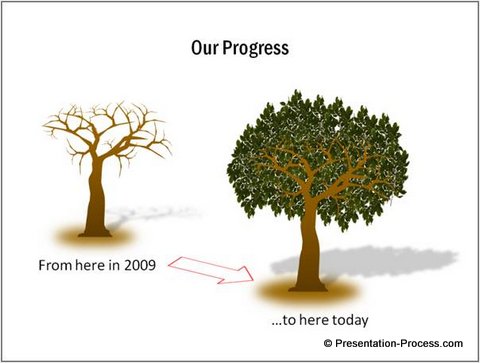 Our Progress

From here in 2009

...to here today

© Presentation-Process.com